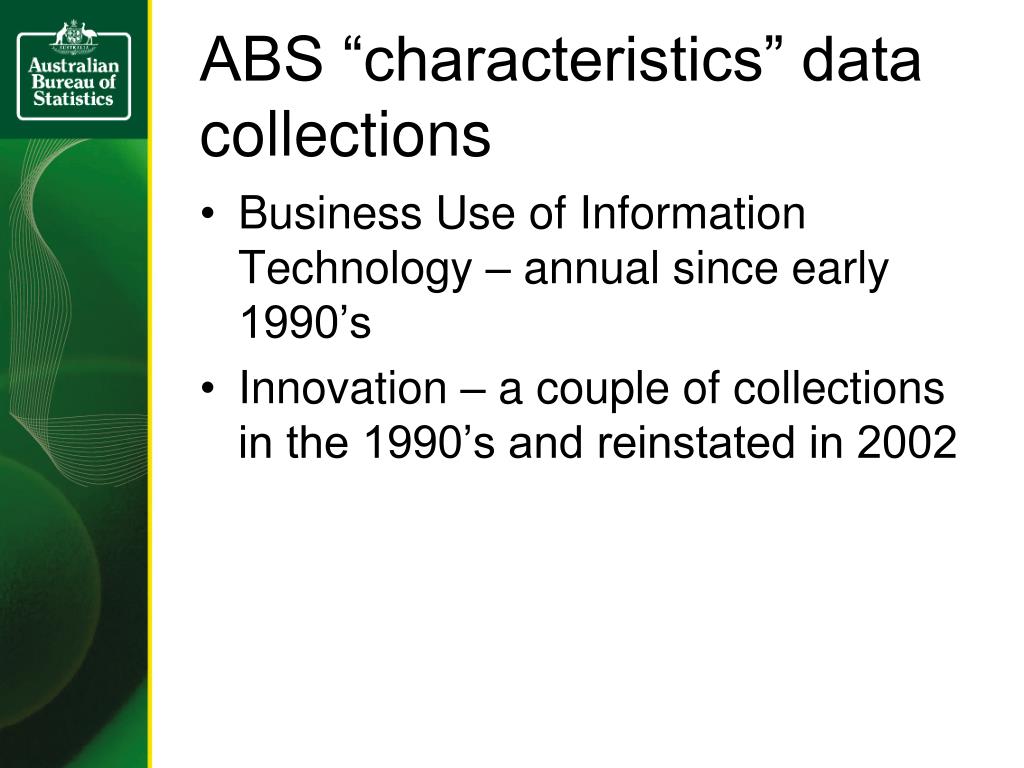 Australian Bureau of Statistics

ABS “characteristics” data collections

• Business Use of Information Technology – annual since early 1990’s

• Innovation – a couple of collections in the 1990’s and reinstated in 2002